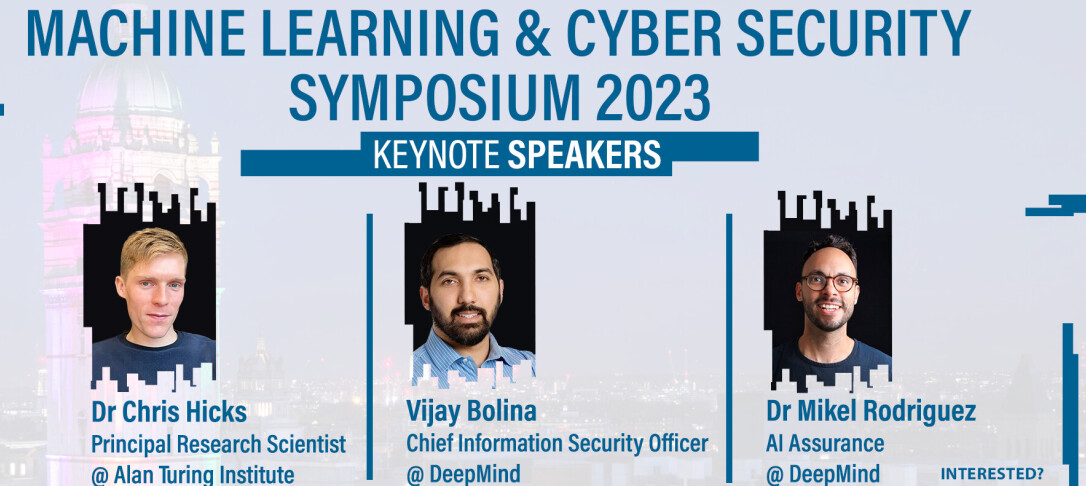 MACHINE LEARNING & CYBER SECURITY SYMPOSIUM 2023

KEYNOTE SPEAKERS

Dr Chris Hicks
Principal Research Scientist
@ Alan Turing Institute

Vijay Bolina
Chief Information Security Officer
@ DeepMind

Dr Mikel Rodriguez
AI Assurance
@ DeepMind

INTERESTED?